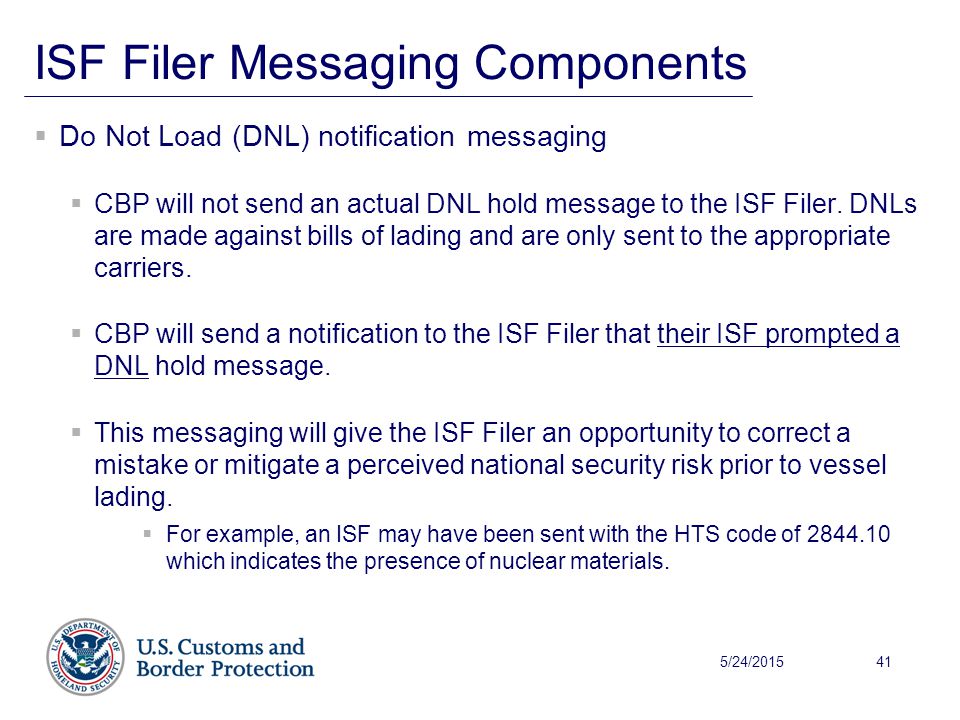 ISF Filer Messaging Components

▪ Do Not Load (DNL) notification messaging

▪ CBP will not send an actual DNL hold message to the ISF Filer. DNLs are made against bills of lading and are only sent to the appropriate carriers.

▪ CBP will send a notification to the ISF Filer that their ISF prompted a DNL hold message.

▪ This messaging will give the ISF Filer an opportunity to correct a mistake or mitigate a perceived national security risk prior to vessel lading.

▪ For example, an ISF may have been sent with the HTS code of 2844.10 which indicates the presence of nuclear materials.

U.S. DEPARTMENT OF HOMELAND SECURITY

U.S. Customs and Border Protection

5/24/2015

41